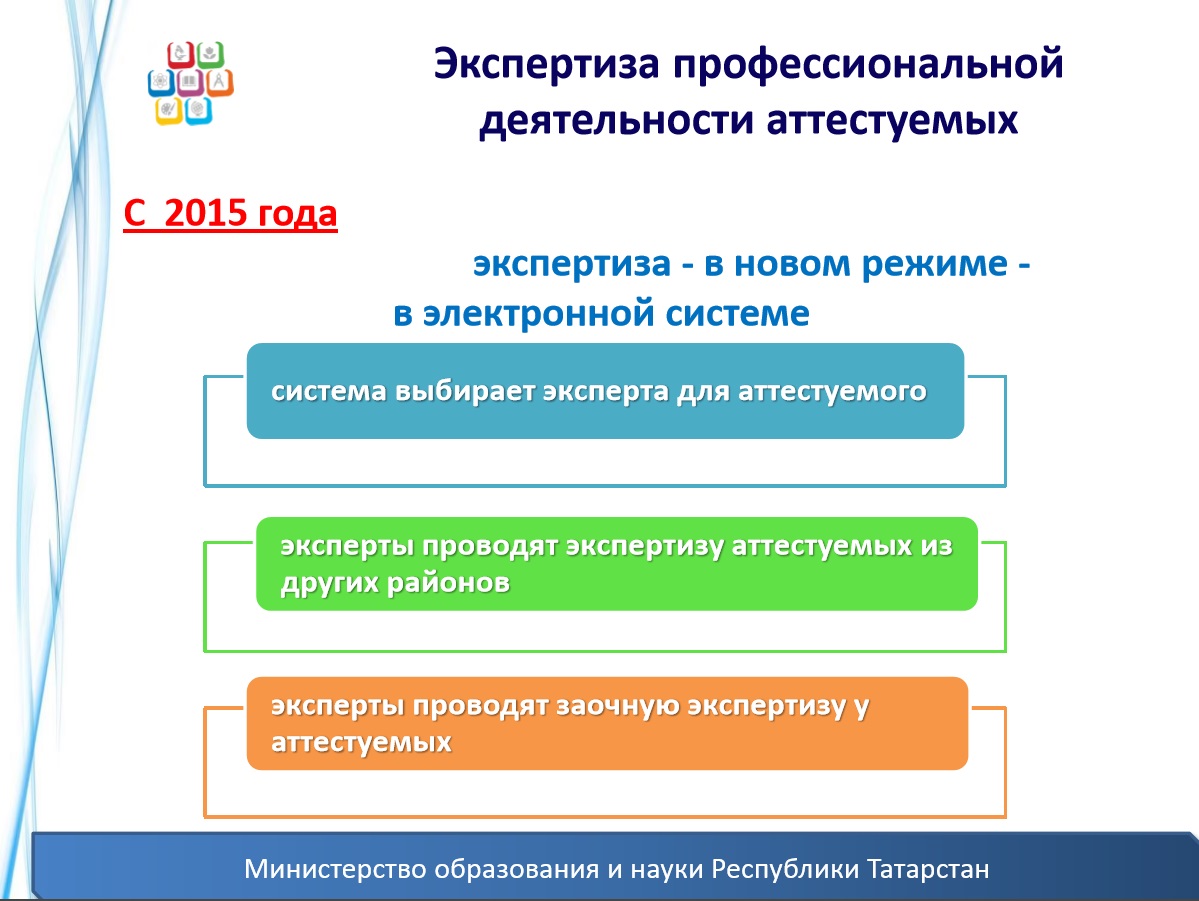 Экспертиза профессиональной деятельности аттестуемых

С 2015 года

экспертиза - в новом режиме - в электронной системе

система выбирает эксперта для аттестуемого

эксперты проводят экспертизу аттестуемых из других районов

эксперты проводят заочную экспертизу у аттестуемых

Министерство образования и науки Республики Татарстан